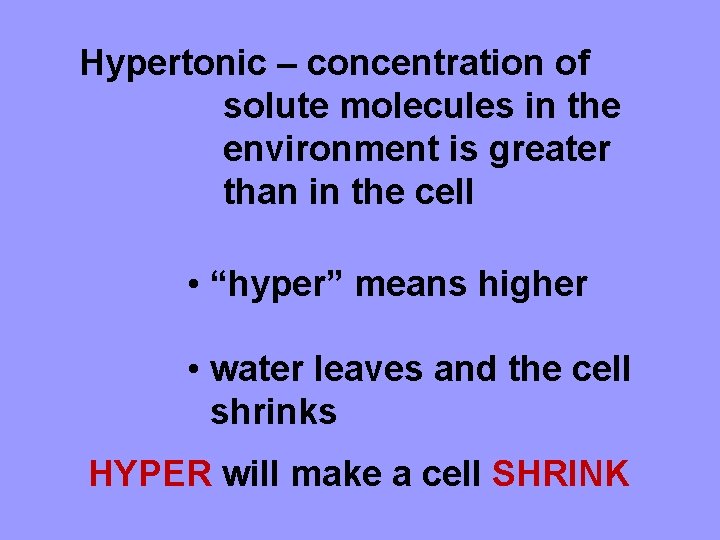 Hypertonic – concentration of solute molecules in the environment is greater than in the cell

• “hyper” means higher

• water leaves and the cell shrinks

HYPER will make a cell SHRINK